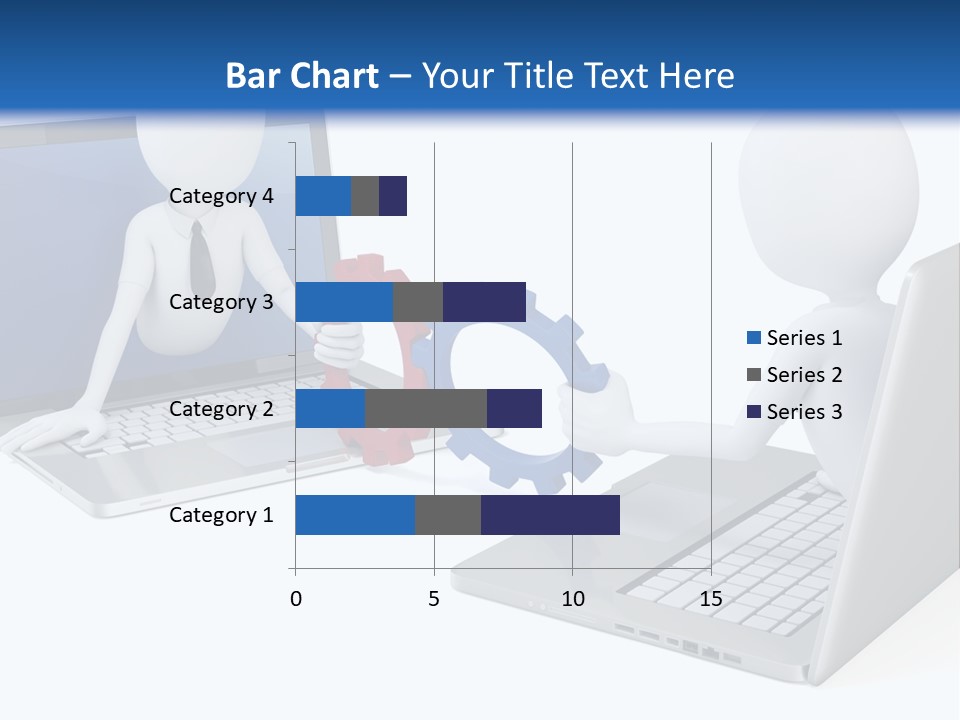 Bar Chart – Your Title Text Here

Category 4
Category 3
Category 2
Category 1

0
5
10
15

Series 1
Series 2
Series 3